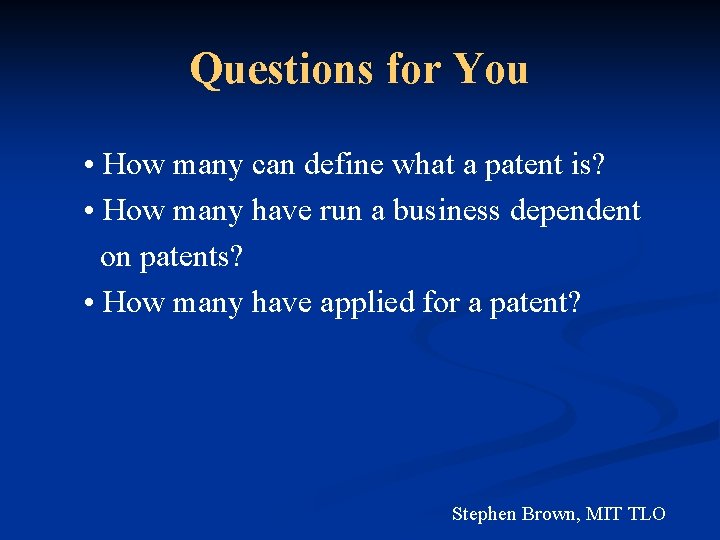 Questions for You

• How many can define what a patent is?
• How many have run a business dependent on patents?
• How many have applied for a patent?

Stephen Brown, MIT TLO